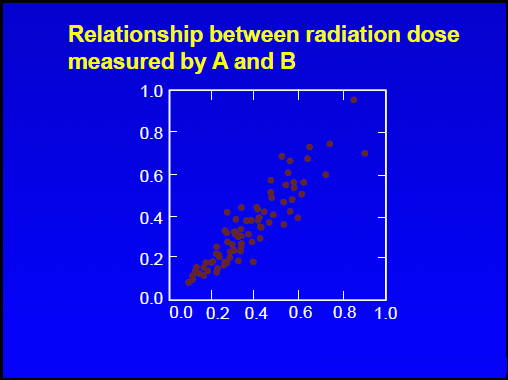 Relationship between radiation dose measured by A and B

1.0
0.8
0.6
0.4
0.2
0.0

0.0 0.2 0.4 0.6 0.8 1.0